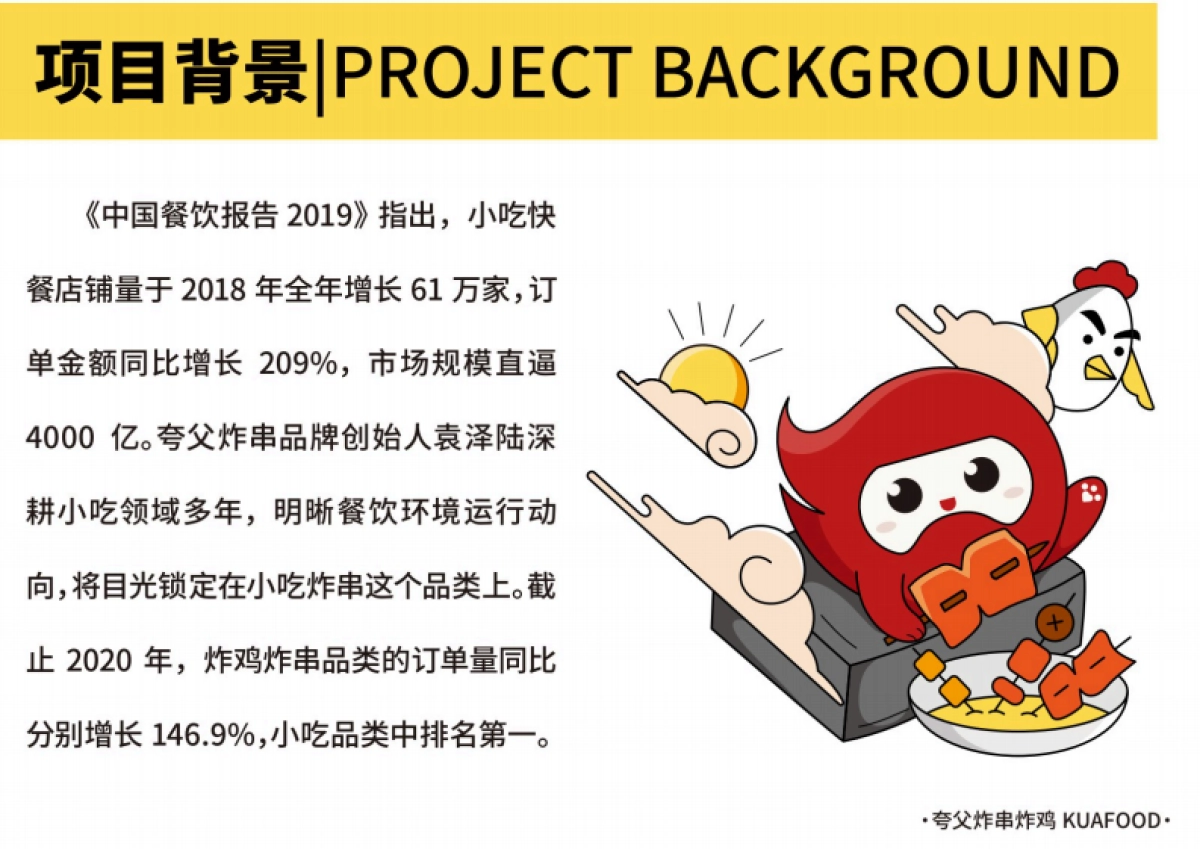 项目背景|PROJECT BACKGROUND

《中国餐饮报告 2019》指出，小吃快餐店铺量于 2018 年全年增长 61 万家，订单金额同比增长 209%，市场规模直逼 4000 亿。夸父炸串品牌创始人袁泽陆深耕小吃领域多年，明晰餐饮环境运行动向，将目光锁定在小吃炸串这个品类上。截止 2020 年，炸鸡炸串品类的订单量同比分别增长 146.9%，小吃品类中排名第一。

·夸父炸串炸鸡 KUAFOOD·